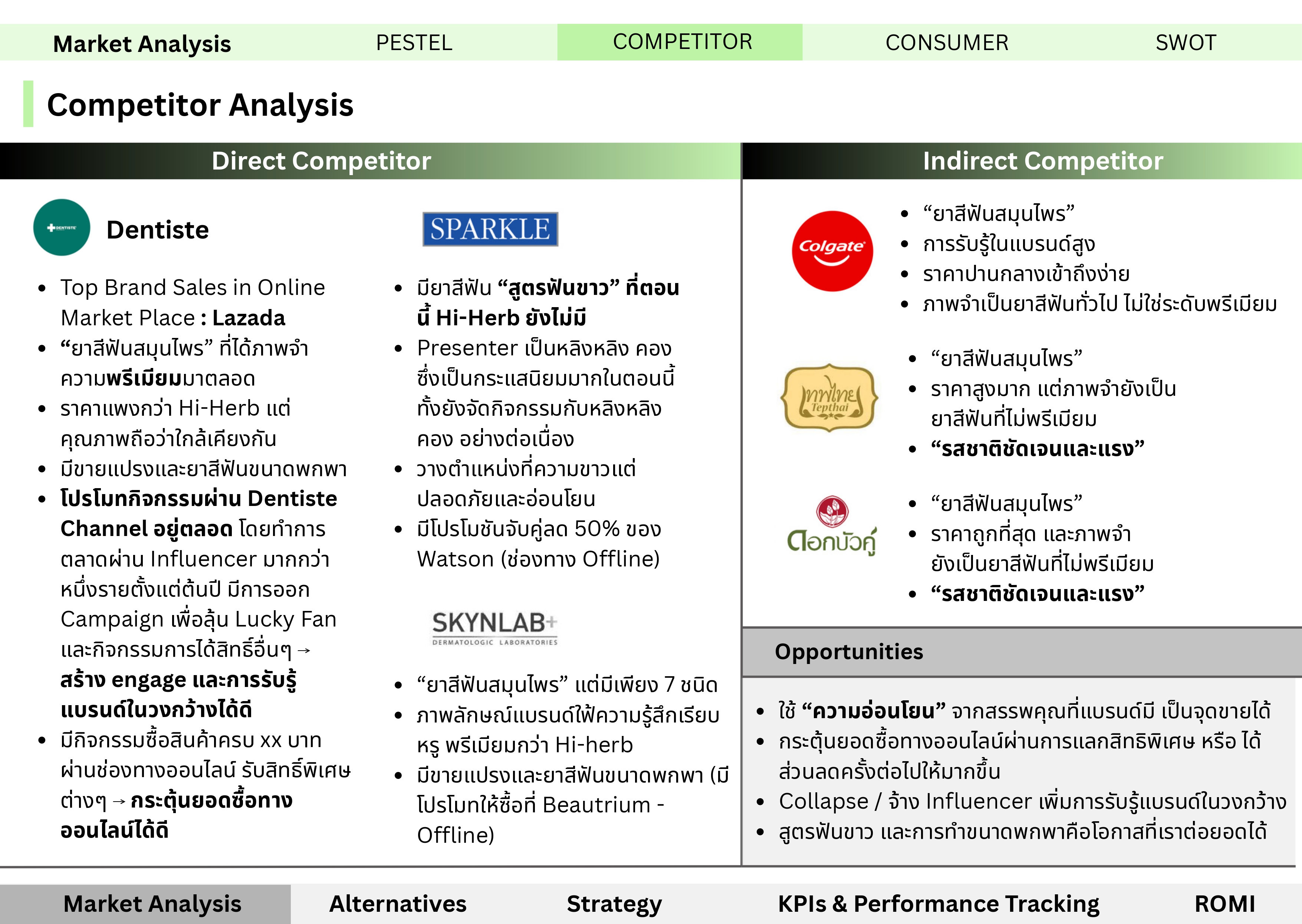 Market Analysis PESTEL COMPETITOR CONSUMER SWOT

Competitor Analysis

Direct Competitor

DENTISTE

Dentiste

- Top Brand Sales in Online Market Place : Lazada
- “ยาสีฟันสมุนไพร” ที่ได้ภาพจำความพรีเมียมมาตลอด
- ราคาแพงกว่า Hi-Herb แต่คุณภาพถือว่าใกล้เคียงกัน
- มีขายแปรงและยาสีฟันขนาดพกพา
- โปรโมทกิจกรรมผ่าน Dentiste Channel อยู่ตลอด โดยทำการตลาดผ่าน Influencer มากกว่าหนึ่งรายตั้งแต่ต้นปี มีการออก Campaign เพื่อลุ้น Lucky Fan และกิจกรรมการได้สิทธิ์อื่นๆ → สร้าง engage และการรับรู้แบรนด์ในวงกว้างได้ดี
- มีกิจกรรมซื้อสินค้าครบ xx บาท ผ่านช่องทางออนไลน์ รับสิทธิ์พิเศษต่างๆ → กระตุ้นยอดซื้อทางออนไลน์ได้ดี

SPARKLE

- มียาสีฟัน “สูตรฟันขาว” ที่ตอนนี้ Hi-Herb ยังไม่มี
- Presenter เป็นหลิงหลิง คอง ซึ่งเป็นกระแสนิยมมากในตอนนี้ ทั้งยังจัดกิจกรรมกับหลิงหลิง คอง อย่างต่อเนื่อง
- วางตำแหน่งที่ความขาวแต่ปลอดภัยและอ่อนโยน
- มีโปรโมชันจับคู่ลด 50% ของ Watson (ช่องทาง Offline)

SKYNLAB+
DERMATOLOGIC LABORATORIES

- “ยาสีฟันสมุนไพร” แต่มีเพียง 7 ชนิด
- ภาพลักษณ์แบรนด์ให้ความรู้สึกเรียบหรู พรีเมียมกว่า Hi-herb
- มีขายแปรงและยาสีฟันขนาดพกพา (มีโปรโมทให้ซื้อที่ Beautrium - Offline)

Indirect Competitor

Colgate

- “ยาสีฟันสมุนไพร”
- การรับรู้ในแบรนด์สูง
- ราคาปานกลางเข้าถึงง่าย
- ภาพจำเป็นยาสีฟันทั่วไป ไม่ใช่ระดับพรีเมียม

เทพไทย Tepthai

- “ยาสีฟันสมุนไพร”
- ราคาสูงมาก แต่ภาพจำยังเป็นยาสีฟันที่ไม่พรีเมียม
- “รสชาติชัดเจนและแรง”

ดอกบัวคู่

- “ยาสีฟันสมุนไพร”
- ราคาถูกที่สุด และภาพจำยังเป็นยาสีฟันที่ไม่พรีเมียม
- “รสชาติชัดเจนและแรง”

Opportunities

- ใช้ “ความอ่อนโยน” จากสรรพคุณที่แบรนด์มี เป็นจุดขายได้
- กระตุ้นยอดซื้อทางออนไลน์ผ่านการแลกสิทธิพิเศษ หรือ ได้ส่วนลดครั้งต่อไปให้มากขึ้น
- Collapse / จ้าง Influencer เพิ่มการรับรู้แบรนด์ในวงกว้าง
- สูตรฟันขาว และการทำขนาดพกพาคือโอกาสที่เราต่อยอดได้

Market Analysis Alternatives Strategy KPIs & Performance Tracking ROMI